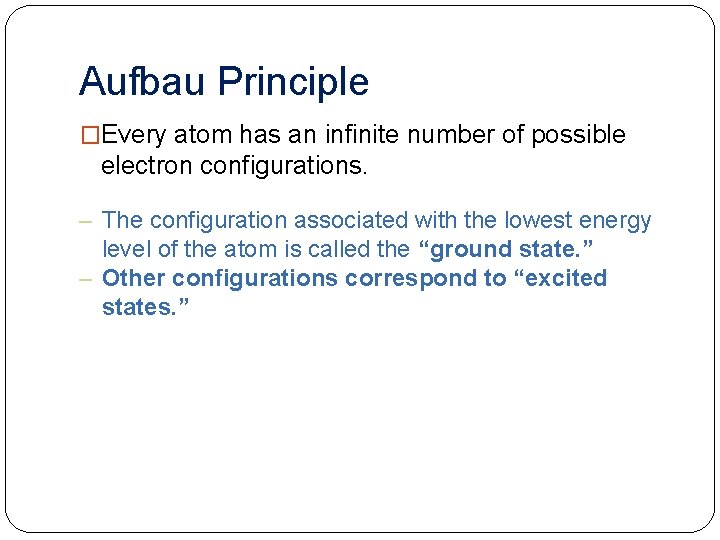 Aufbau Principle

□Every atom has an infinite number of possible electron configurations.

– The configuration associated with the lowest energy level of the atom is called the “ground state.”
– Other configurations correspond to “excited states.”